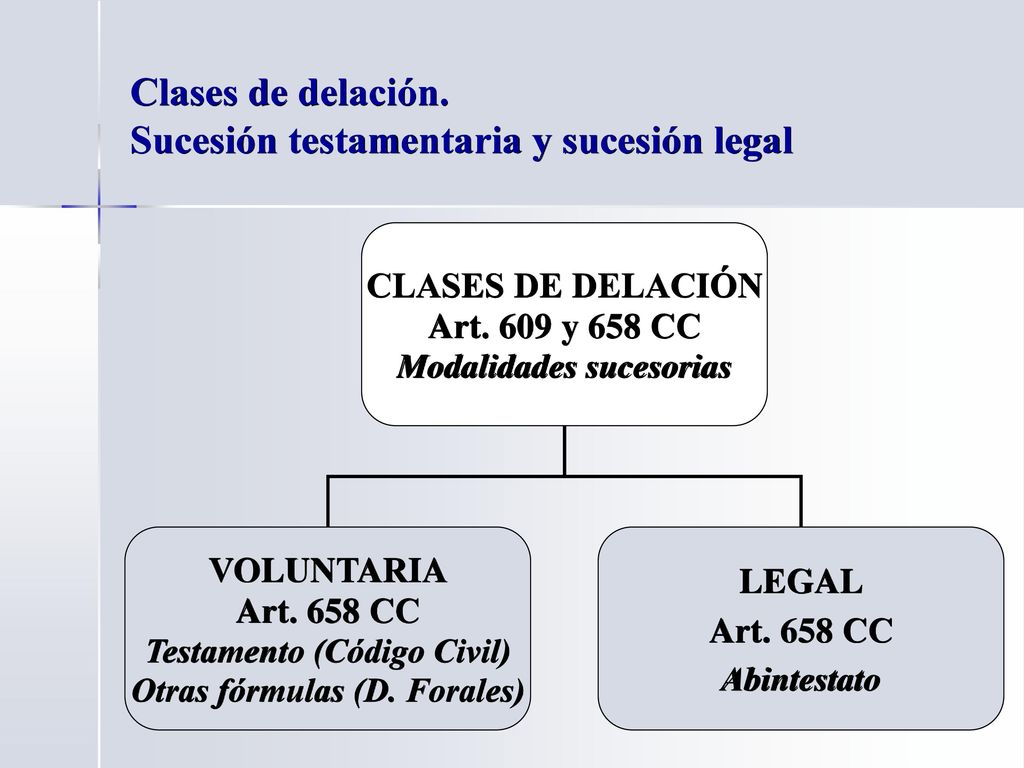 Clases de delación.
Sucesión testamentaria y sucesión legal

CLASES DE DELACIÓN
Art. 609 y 658 CC
Modalidades sucesorias

VOLUNTARIA
Art. 658 CC
Testamento (Código Civil)
Otras fórmulas (D. Forales)

LEGAL
Art. 658 CC
Abintestato